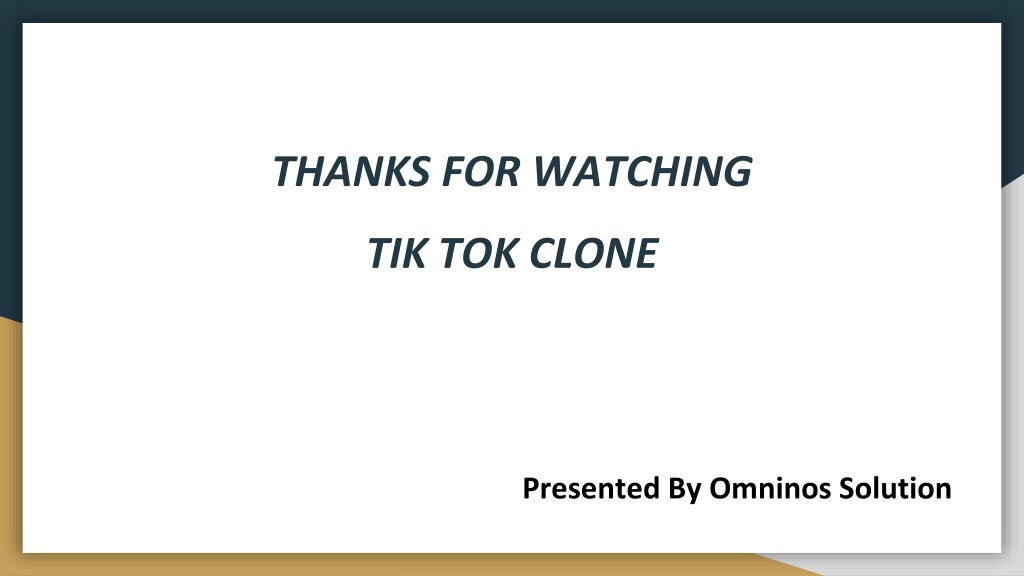 THANKS FOR WATCHING

TIK TOK CLONE

Presented By Omninos Solution